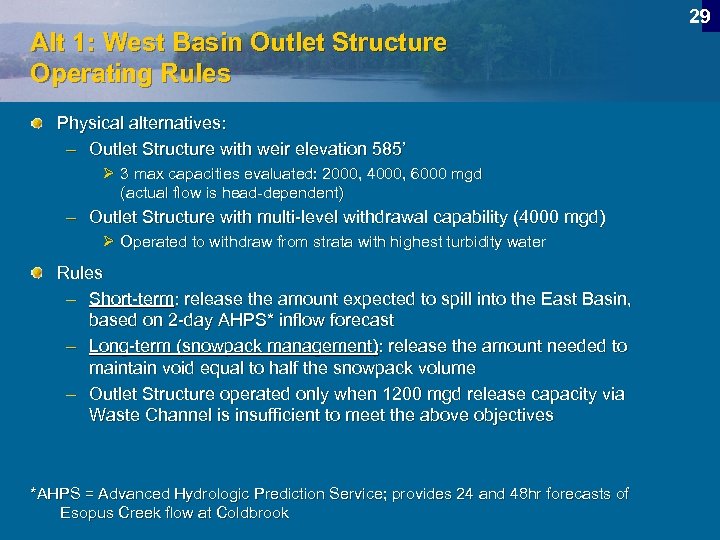 29

Alt 1: West Basin Outlet Structure Operating Rules

Physical alternatives:

– Outlet Structure with weir elevation 585'

➢ 3 max capacities evaluated: 2000, 4000, 6000 mgd (actual flow is head-dependent)

– Outlet Structure with multi-level withdrawal capability (4000 mgd)

➢ Operated to withdraw from strata with highest turbidity water

Rules

– Short-term: release the amount expected to spill into the East Basin, based on 2-day AHPS* inflow forecast

– Long-term (snowpack management): release the amount needed to maintain void equal to half the snowpack volume

– Outlet Structure operated only when 1200 mgd release capacity via Waste Channel is insufficient to meet the above objectives

*AHPS = Advanced Hydrologic Prediction Service; provides 24 and 48hr forecasts of Esopus Creek flow at Coldbrook